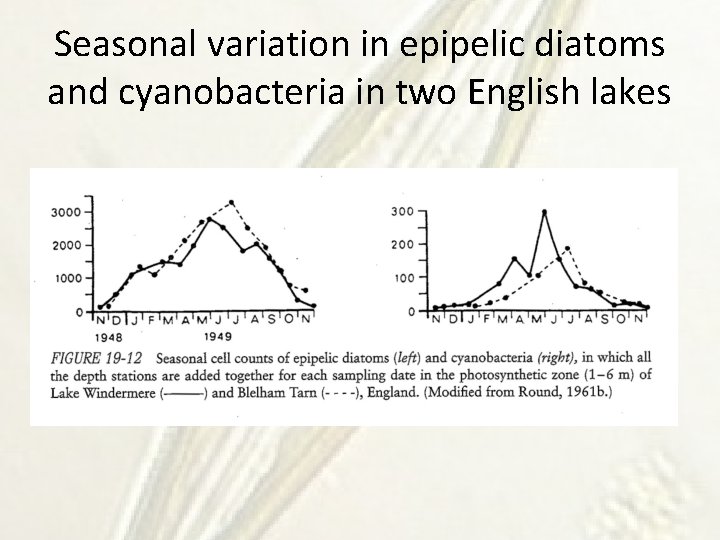 Seasonal variation in epipelic diatoms and cyanobacteria in two English lakes

3000
2000
1000
0
N D J F M A M J J A S O N
1948
1949

300
200
100
0
N D J F M A M J J A S O N

FIGURE 19-12 Seasonal cell counts of epipelic diatoms (left) and cyanobacteria (right), in which all the depth stations are added together for each sampling date in the photosynthetic zone (1–6 m) of Lake Windermere (———) and Blelham Tarn (- - - -), England. (Modified from Round, 1961b.)